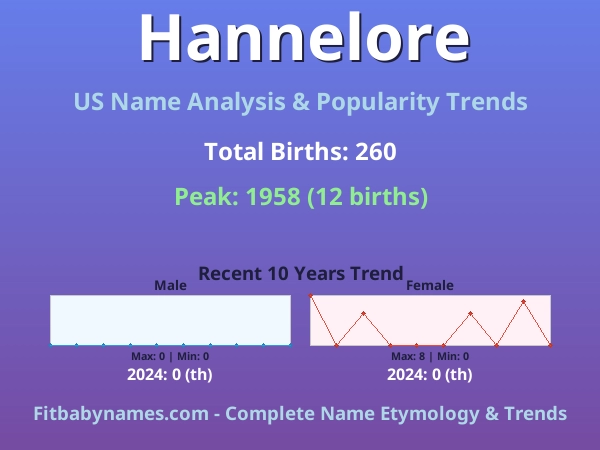 Hannelore

US Name Analysis & Popularity Trends

Total Births: 260

Peak: 1958 (12 births)

Recent 10 Years Trend

Male

Max: 0 | Min: 0

2024: 0 (th)

Female

Max: 8 | Min: 0

2024: 0 (th)

Fitbabynames.com - Complete Name Etymology & Trends